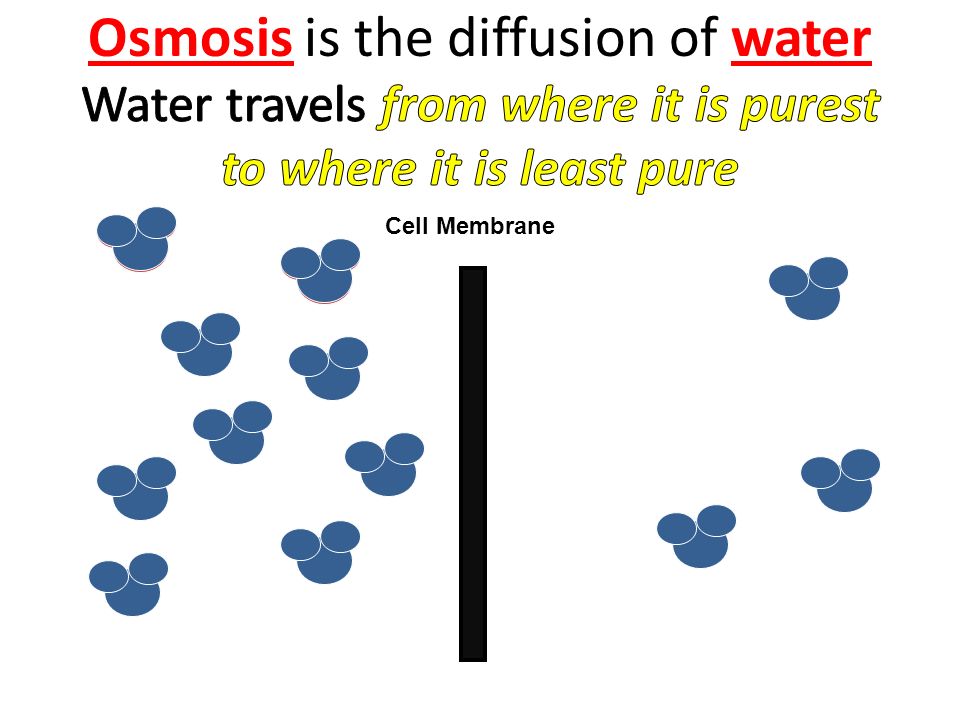 Osmosis is the diffusion of water

Water travels from where it is purest to where it is least pure

Cell Membrane